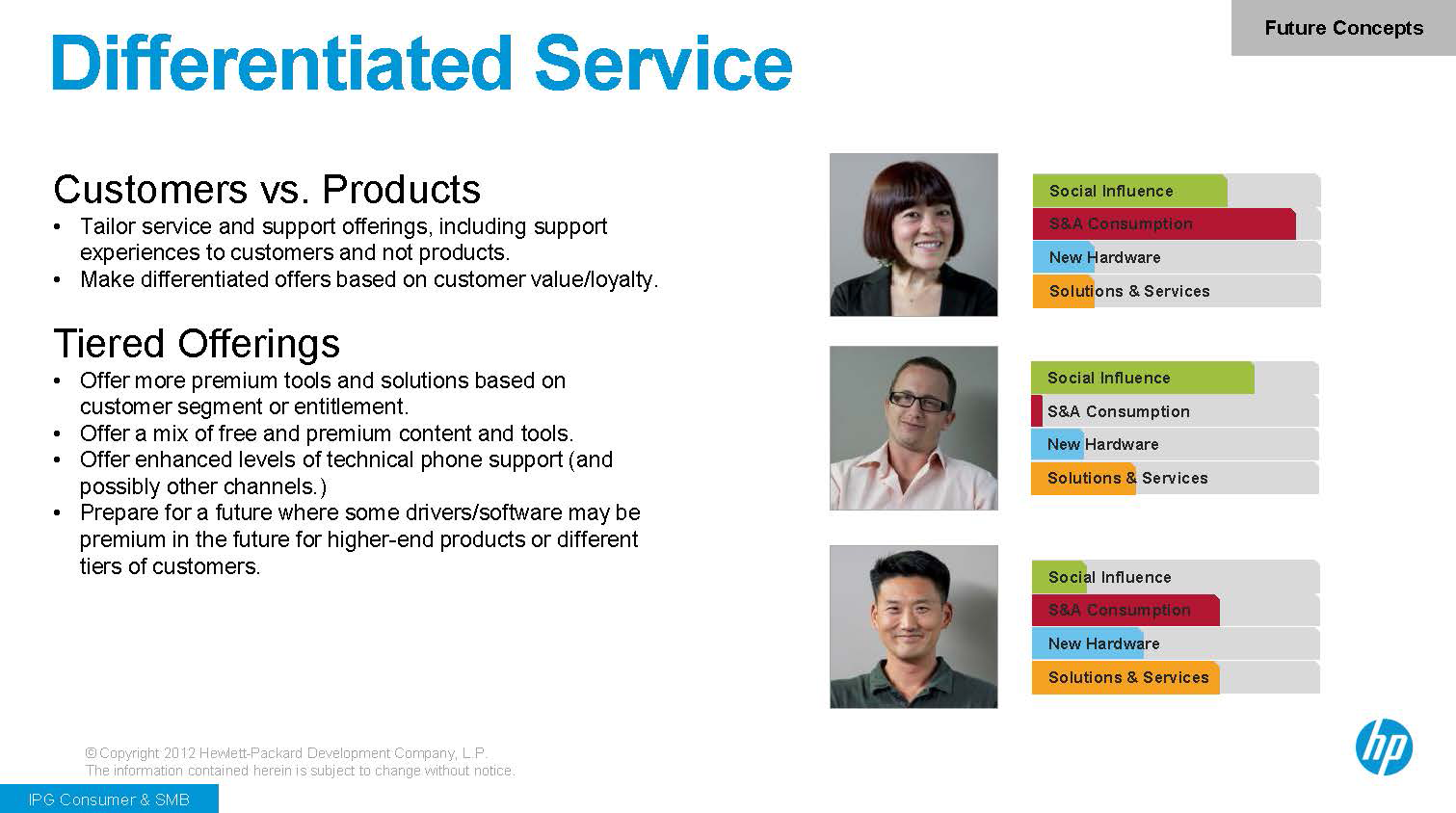 Future Concepts

Differentiated Service

Customers vs. Products

• Tailor service and support offerings, including support experiences to customers and not products.
• Make differentiated offers based on customer value/loyalty.

Tiered Offerings

• Offer more premium tools and solutions based on customer segment or entitlement.
• Offer a mix of free and premium content and tools.
• Offer enhanced levels of technical phone support (and possibly other channels.)
• Prepare for a future where some drivers/software may be premium in the future for higher-end products or different tiers of customers.

Social Influence
S&A Consumption
New Hardware
Solutions & Services

Social Influence
S&A Consumption
New Hardware
Solutions & Services

Social Influence
S&A Consumption
New Hardware
Solutions & Services

© Copyright 2012 Hewlett-Packard Development Company, L.P.
The information contained herein is subject to change without notice.

IPG Consumer & SMB

hp